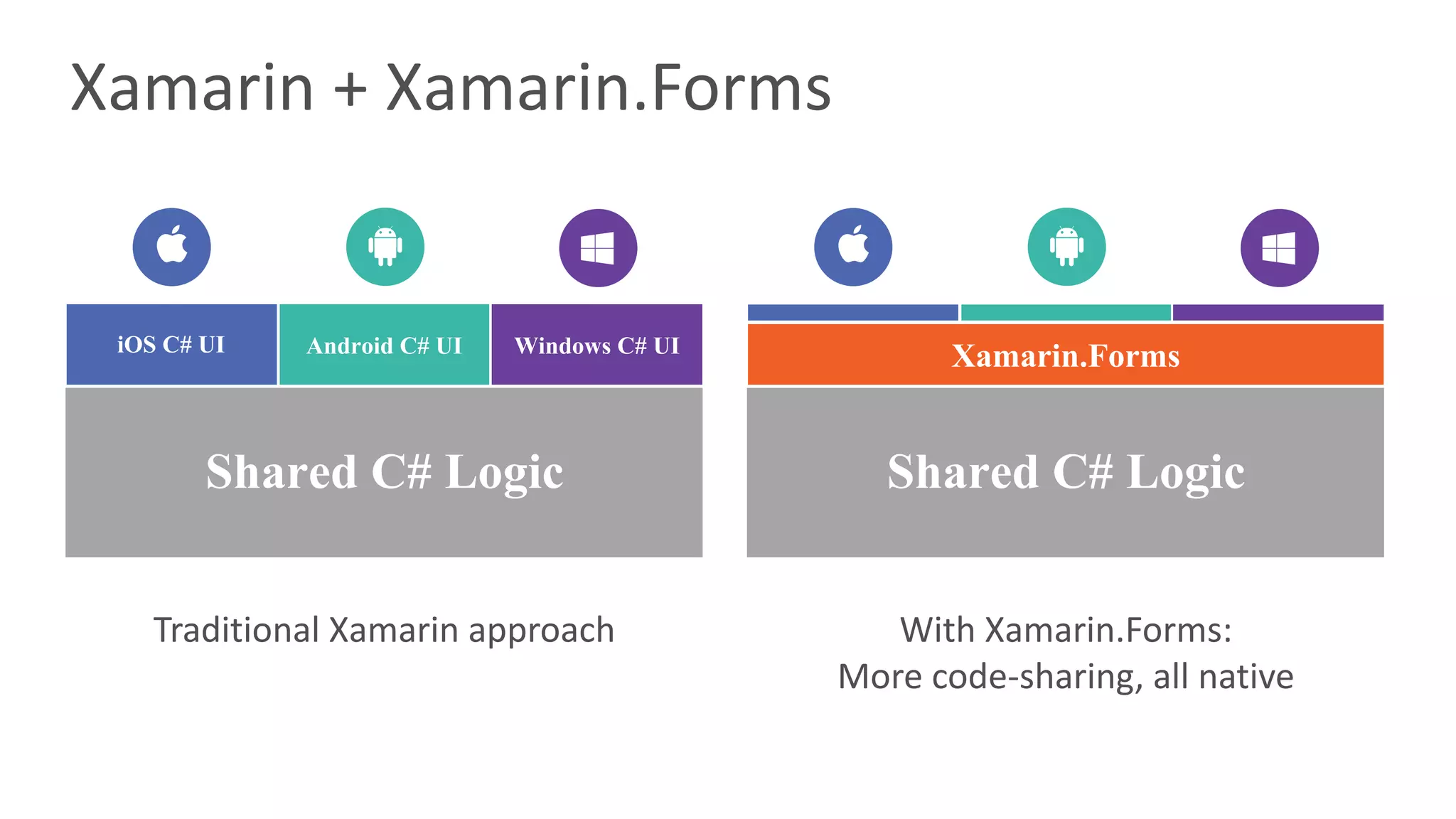 Xamarin + Xamarin.Forms

iOS C# UI

Android C# UI

Windows C# UI

Shared C# Logic

Traditional Xamarin approach

Xamarin.Forms

Shared C# Logic

With Xamarin.Forms:
More code-sharing, all native